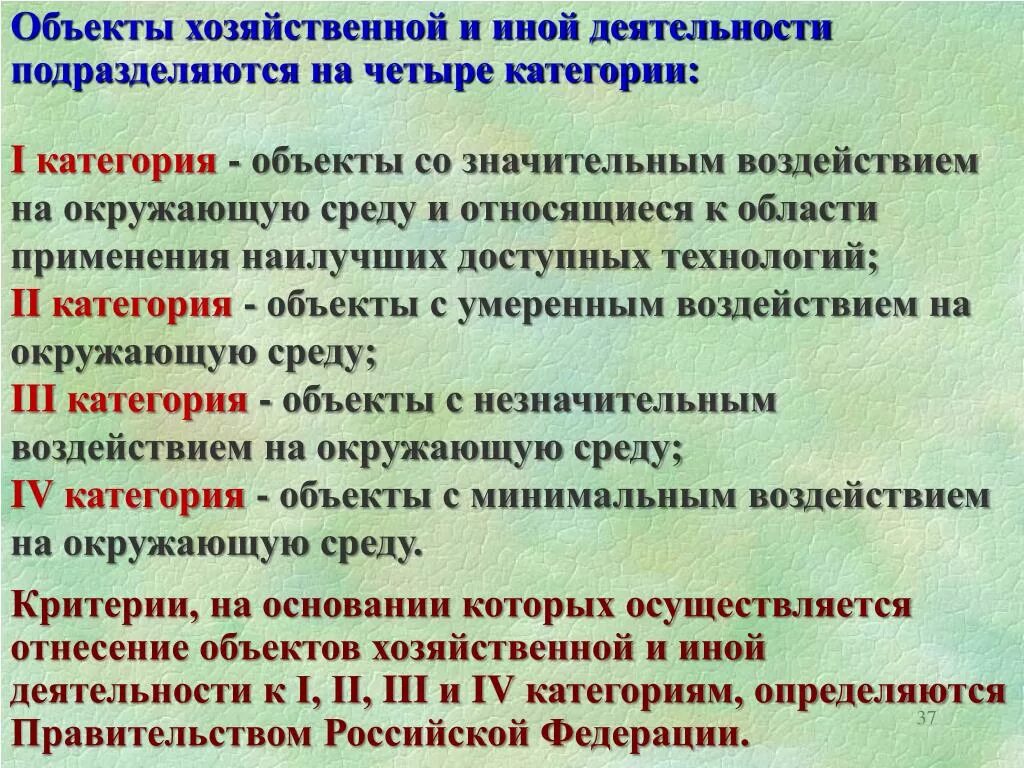 Объекты хозяйственной и иной деятельности подразделяются на четыре категории:

I категория - объекты со значительным воздействием на окружающую среду и относящиеся к области применения наилучших доступных технологий;
II категория - объекты с умеренным воздействием на окружающую среду;
III категория - объекты с незначительным воздействием на окружающую среду;
IV категория - объекты с минимальным воздействием на окружающую среду.

Критерии, на основании которых осуществляется отнесение объектов хозяйственной и иной деятельности к I, II, III и IV категориям, определяются Правительством Российской Федерации.

37